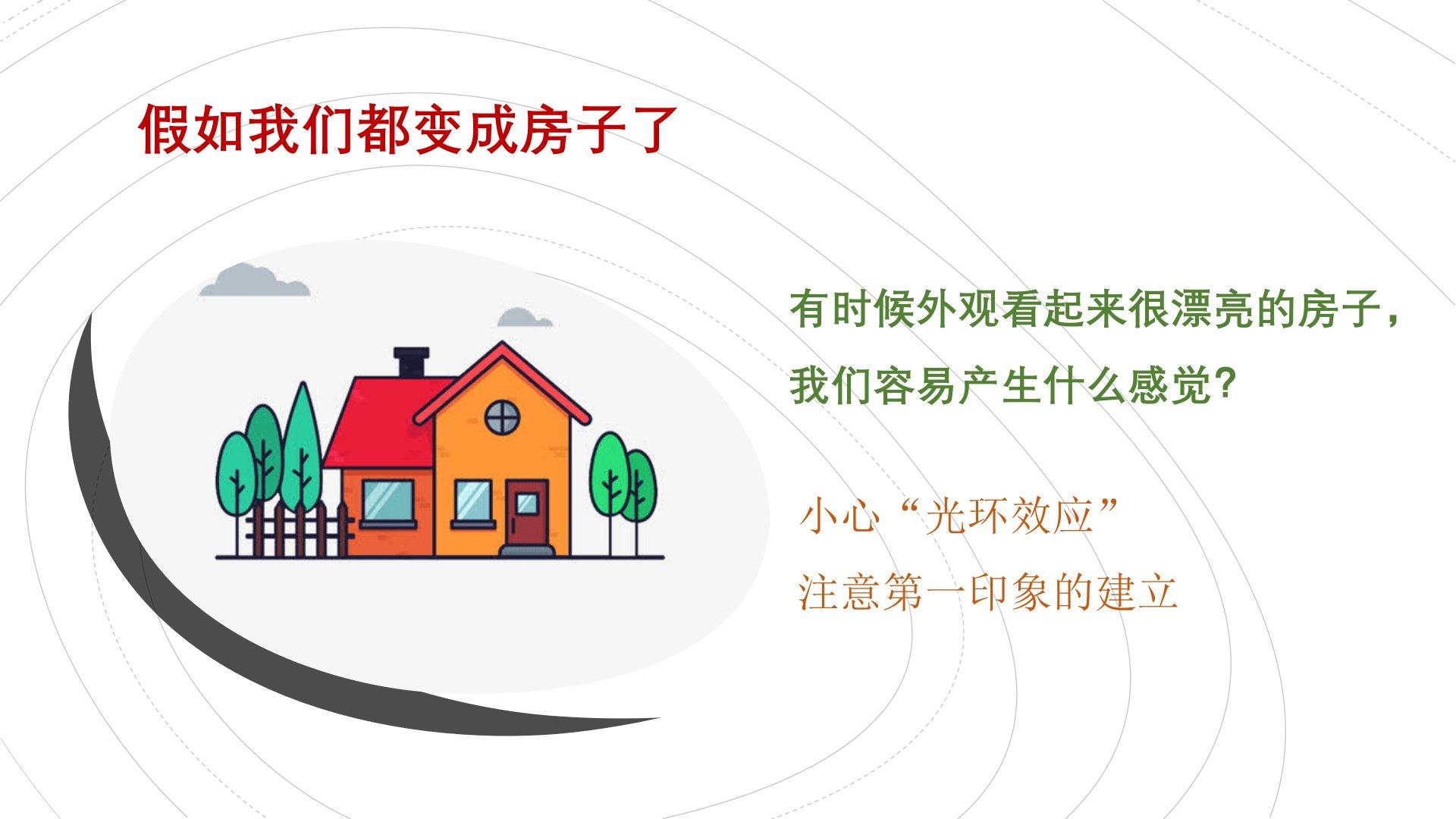 假如我们都变成房子了

有时候外观看起来很漂亮的房子，我们容易产生什么感觉?

小心“光环效应”

注意第一印象的建立